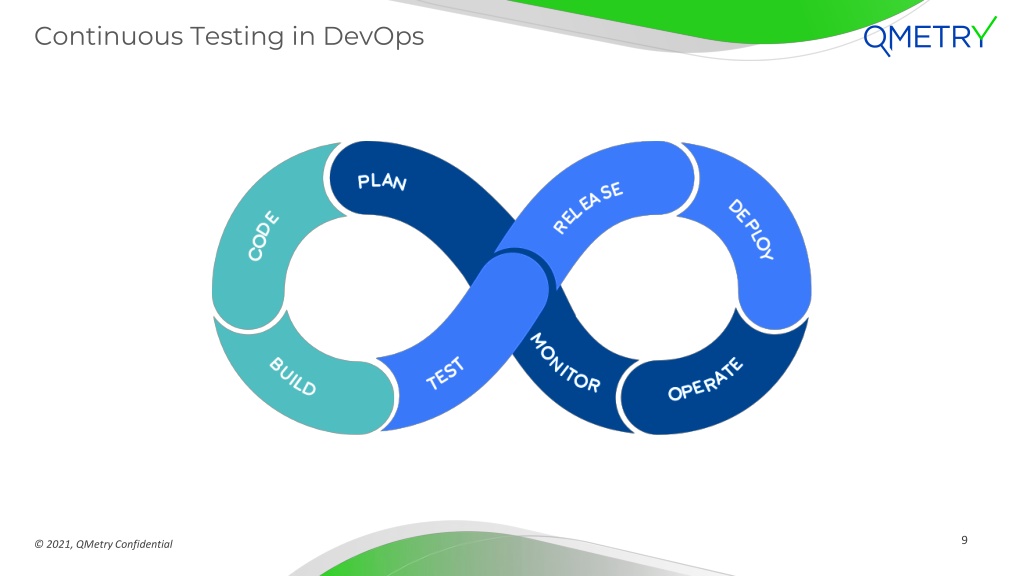 Continuous Testing in DevOps

QMETRY

PLAN

CODE

BUILD

TEST

RELEASE

DEPLOY

OPERATE

MONITOR

© 2021, QMetry Confidential

9